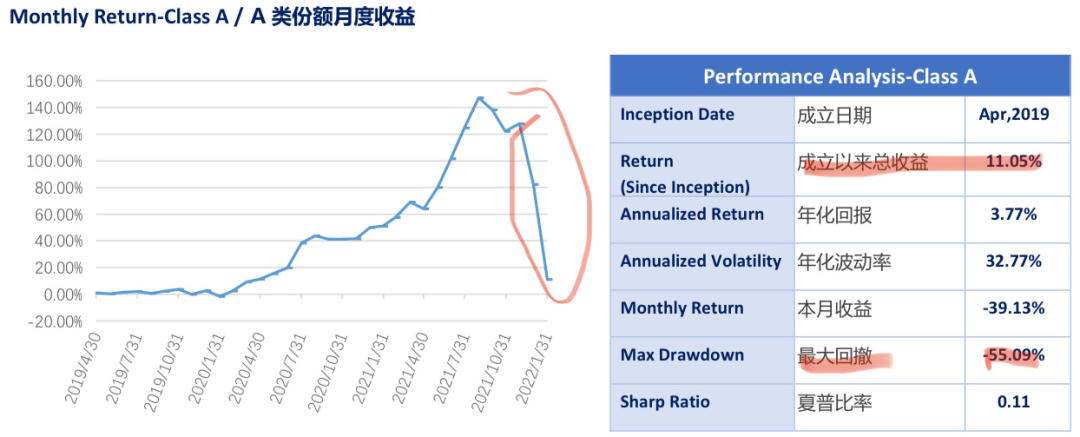 Monthly Return-Class A / A 类份额月度收益

160.00%
140.00%
120.00%
100.00%
80.00%
60.00%
40.00%
20.00%
0.00%
-20.00%

2019/4/30
2019/7/31
2019/10/31
2020/1/31
2020/4/30
2020/7/31
2020/10/31
2021/1/31
2021/4/30
2021/7/31
2021/10/31
2022/1/31

| Performance Analysis-Class A | | |
|---|---|---|
| Inception Date | 成立日期 | Apr,2019 |
| Return (Since Inception) | 成立以来总收益 | 11.05% |
| Annualized Return | 年化回报 | 3.77% |
| Annualized Volatility | 年化波动率 | 32.77% |
| Monthly Return | 本月收益 | -39.13% |
| Max Drawdown | 最大回撤 | -55.09% |
| Sharp Ratio | 夏普比率 | 0.11 |